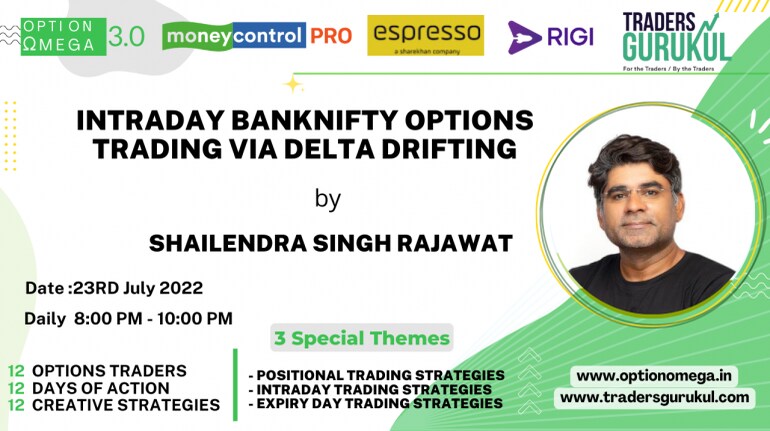 OPTION ΩMEGA 3.0

moneycontrol PRO

espresso
a sharekhan company

RIGI

TRADERS GURUKUL
For the Traders / By the Traders

INTRADAY BANKNIFTY OPTIONS TRADING VIA DELTA DRIFTING

by

SHAILENDRA SINGH RAJAWAT

Date :23RD July 2022

Daily 8:00 PM - 10:00 PM

3 Special Themes

12 OPTIONS TRADERS
12 DAYS OF ACTION
12 CREATIVE STRATEGIES

- POSITIONAL TRADING STRATEGIES
- INTRADAY TRADING STRATEGIES
- EXPIRY DAY TRADING STRATEGIES

www.optionomega.in
www.tradersgurukul.com